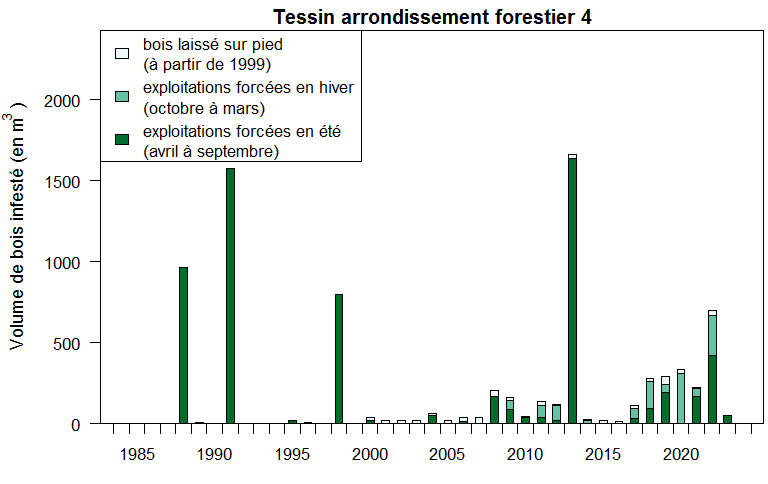 Tessin arrondissement forestier 4

bois laissé sur pied (à partir de 1999)
exploitations forcées en hiver (octobre à mars)
exploitations forcées en été (avril à septembre)

Volume de bois infesté (en $m^3$)

2000
1500
1000
500
0

1985
1990
1995
2000
2005
2010
2015
2020